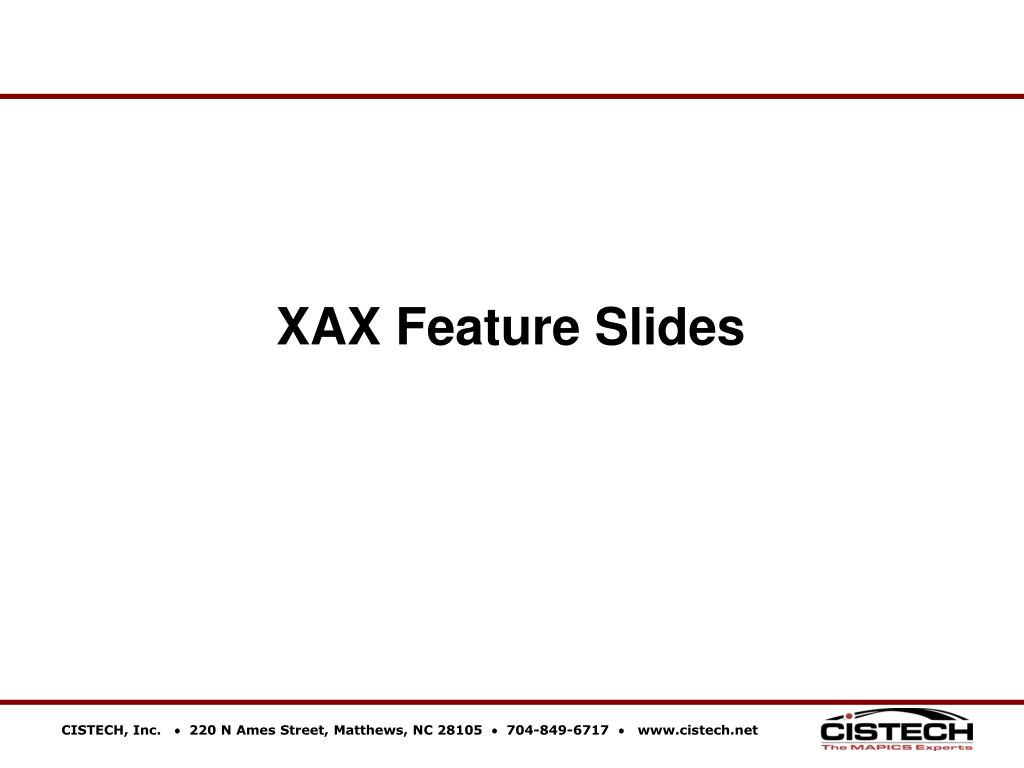 XAX Feature Slides

CISTECH, Inc. • 220 N Ames Street, Matthews, NC 28105 • 704-849-6717 • www.cistech.net

CISTECH
The MAPICS Experts